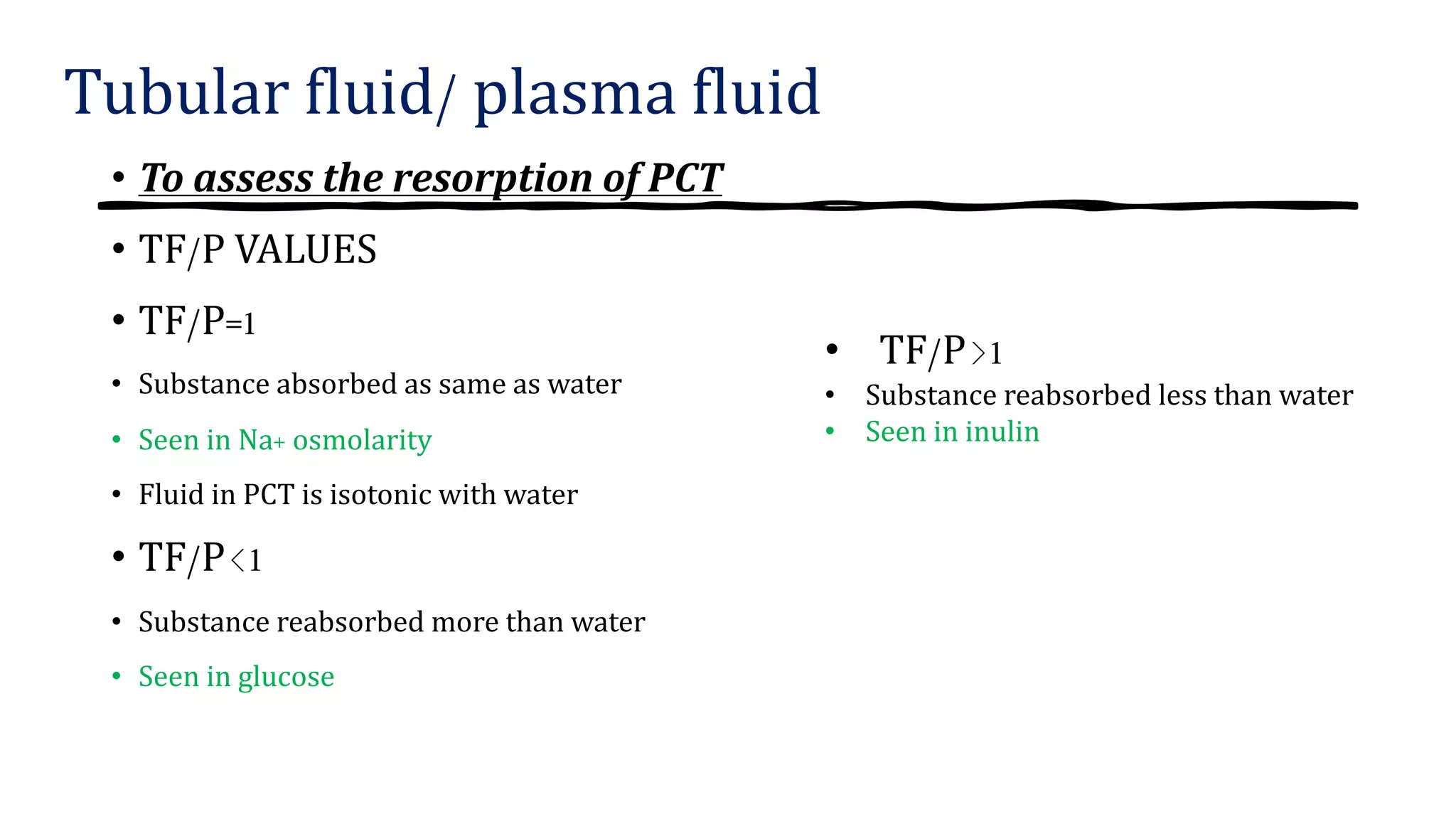 Tubular fluid/ plasma fluid

• To assess the resorption of PCT

• TF/P VALUES

• TF/P=1

• Substance absorbed as same as water

• Seen in Na+ osmolarity

• Fluid in PCT is isotonic with water

• TF/P<1

• Substance reabsorbed more than water

• Seen in glucose

• TF/P>1

• Substance reabsorbed less than water

• Seen in inulin